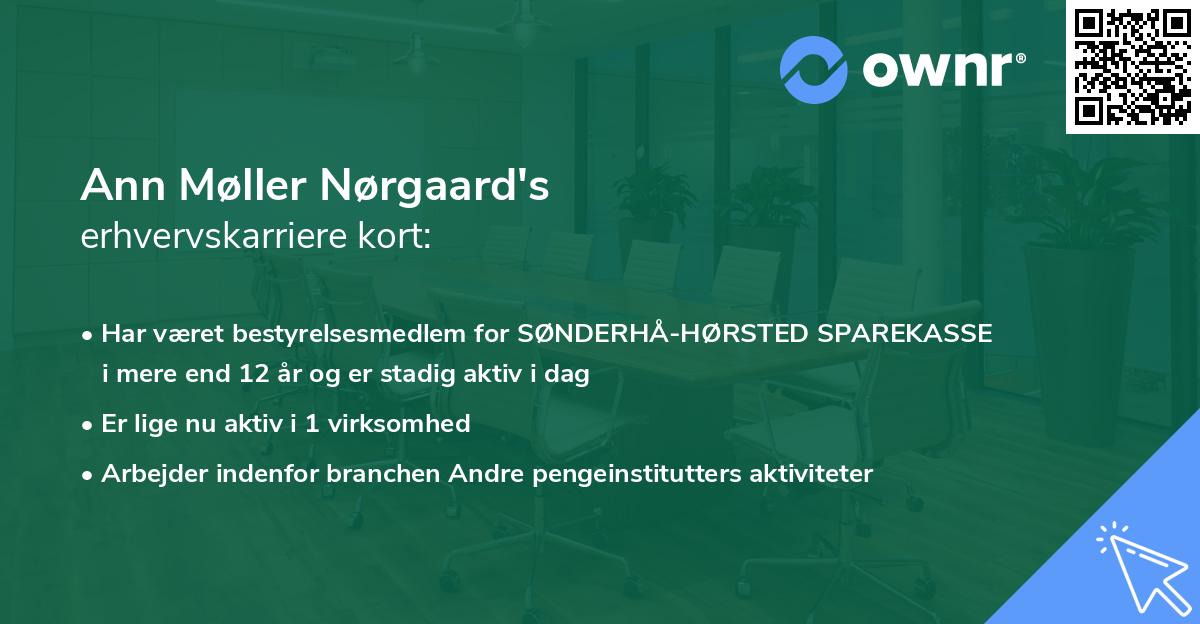 ownr®

Ann Møller Nørgaard's
erhvervskarriere kort:

• Har været bestyrelsesmedlem for SØNDERHÅ-HØRSTED SPAREKASSE i mere end 12 år og er stadig aktiv i dag
• Er lige nu aktiv i 1 virksomhed
• Arbejder indenfor branchen Andre pengeinstitutters aktiviteter